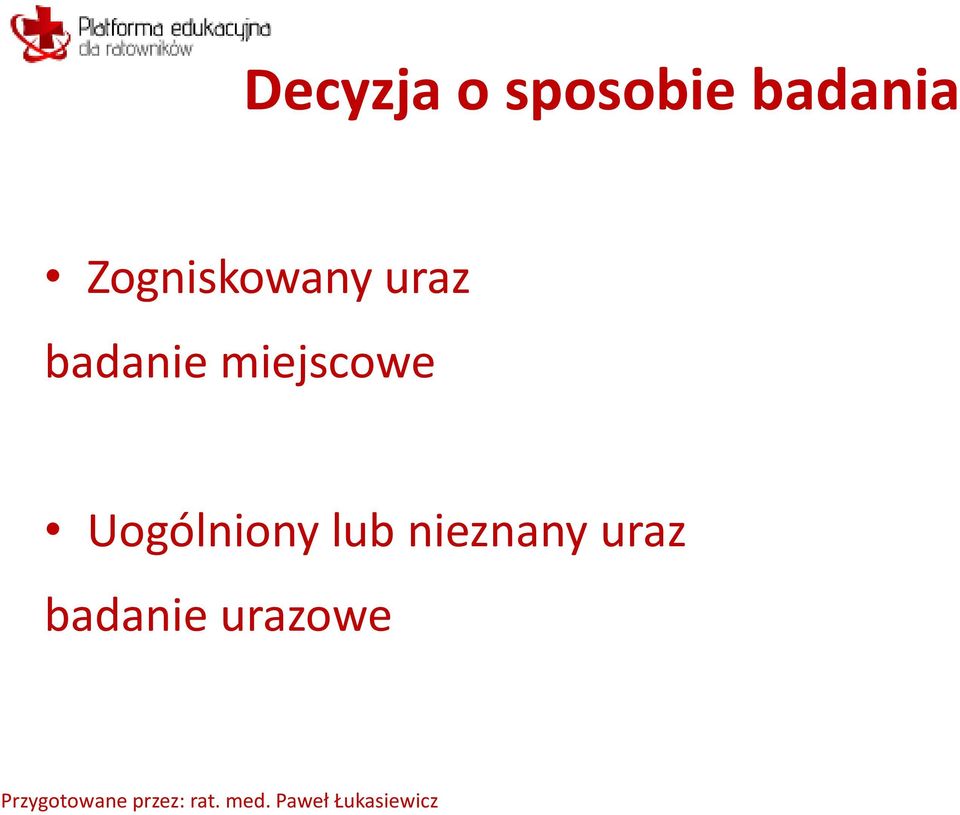 Platforma edukacyjna
dla ratowników

Decyzja o sposobie badania

• Zogniskowany uraz

badanie miejscowe

• Uogólniony lub nieznany uraz

badanie urazowe

Przygotowane przez: rat. med. Paweł Łukasiewicz